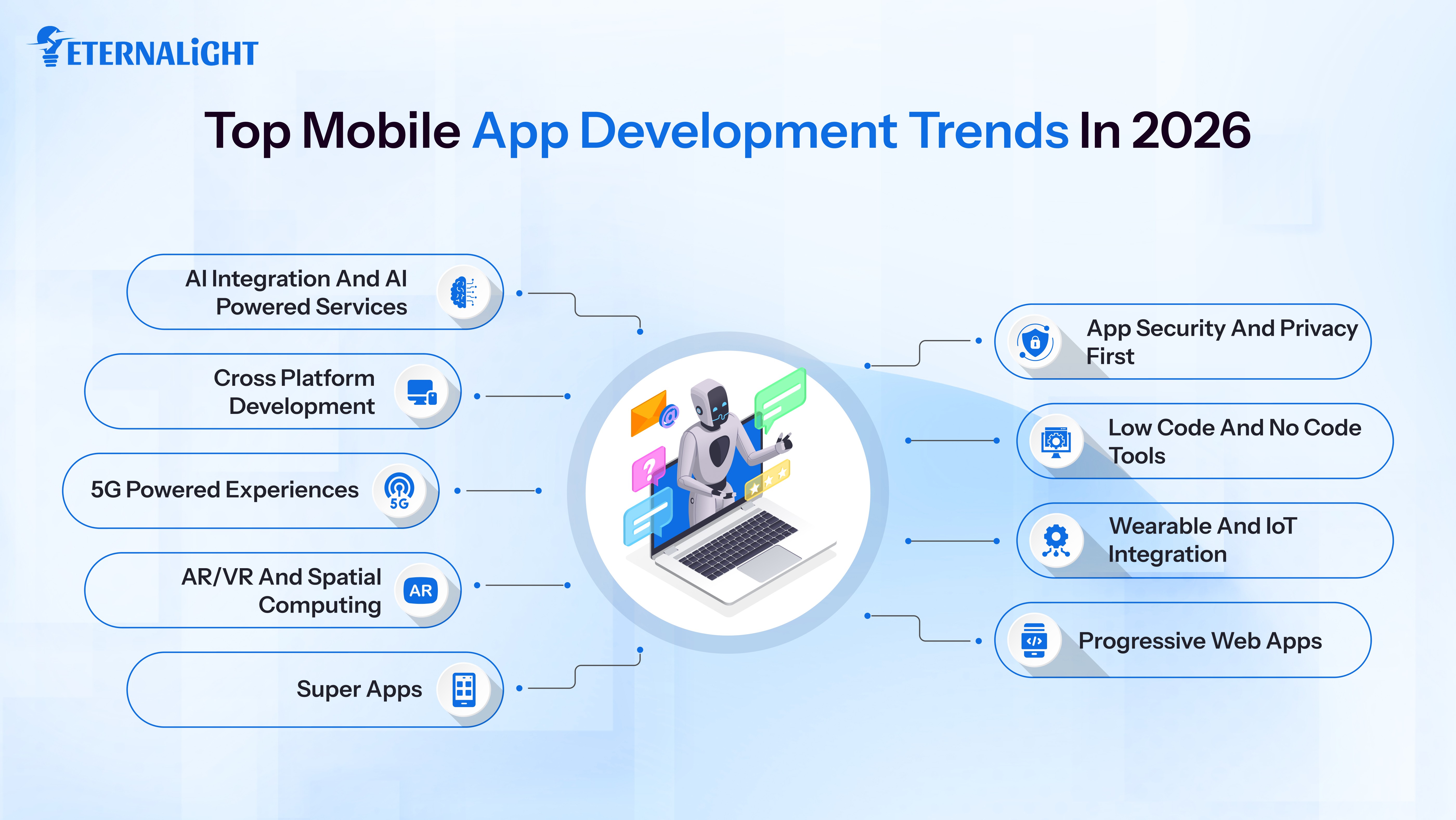 ETERNALiGHT

Top Mobile App Development Trends In 2026

AI Integration And AI Powered Services

Cross Platform Development

5G Powered Experiences

5G

AR/VR And Spatial Computing

AR

Super Apps

App Security And Privacy First

Low Code And No Code Tools

Wearable And IoT Integration

Progressive Web Apps